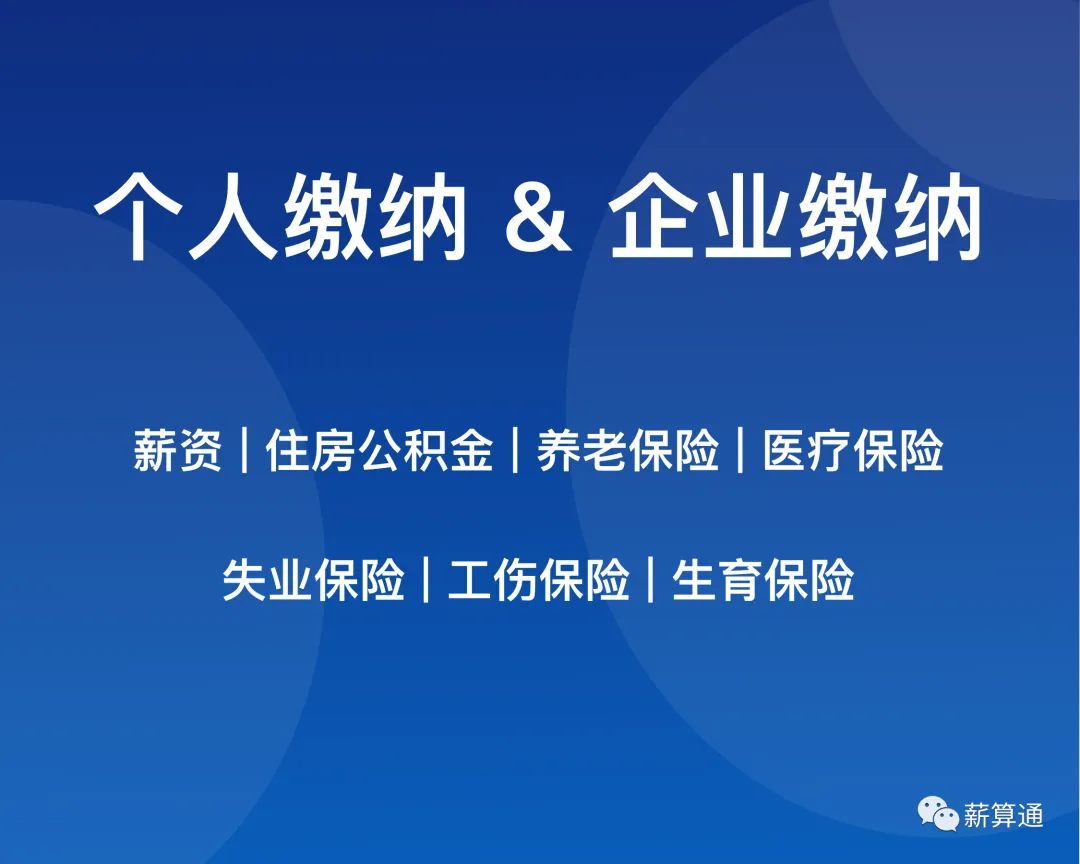 个人缴纳 & 企业缴纳

薪资｜住房公积金｜养老保险｜医疗保险

失业保险｜工伤保险｜生育保险

薪算通